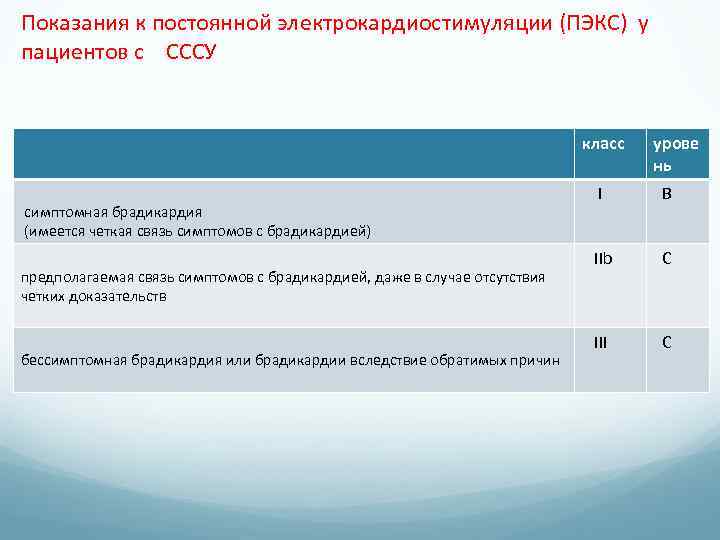 Показания к постоянной электрокардиостимуляции (ПЭКС) у пациентов с СССУ

| | класс | уровень |
|---|---|---|
| симптомная брадикардия (имеется четкая связь симптомов с брадикардией) | I | B |
| предполагаемая связь симптомов с брадикардией, даже в случае отсутствия четких доказательств | IIb | C |
| бессимптомная брадикардия или брадикардии вследствие обратимых причин | III | C |